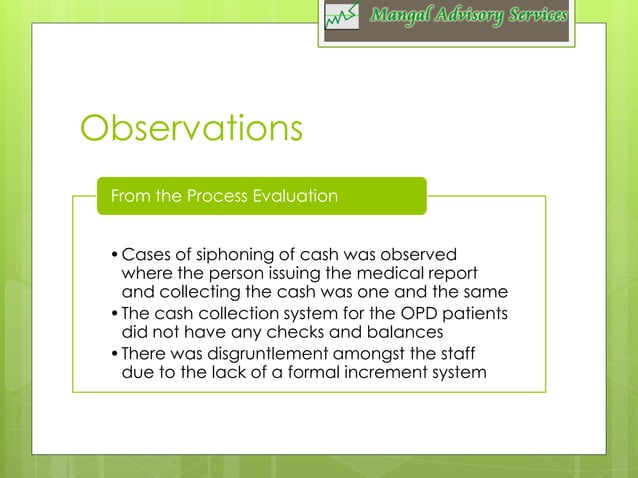 Mangal Advisory Services

Observations

From the Process Evaluation

• Cases of siphoning of cash was observed where the person issuing the medical report and collecting the cash was one and the same
• The cash collection system for the OPD patients did not have any checks and balances
• There was disgruntlement amongst the staff due to the lack of a formal increment system